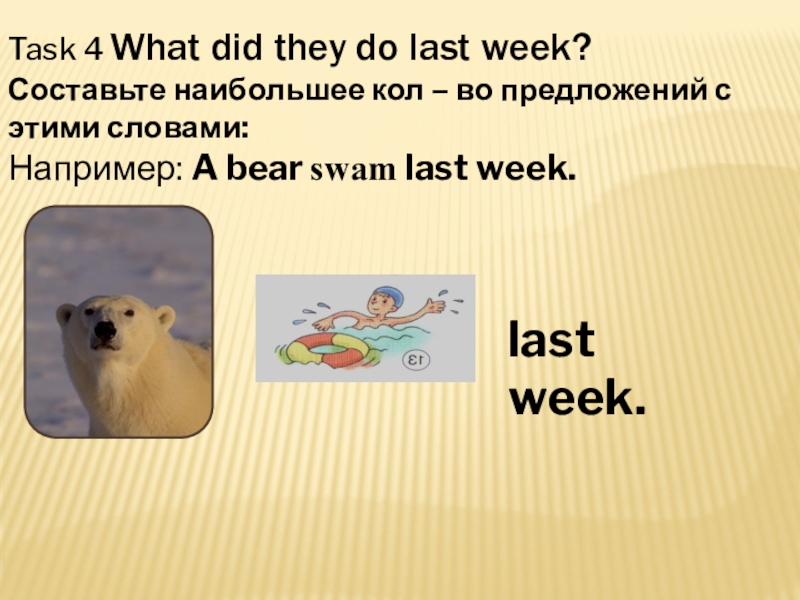 Task 4 What did they do last week?
Составьте наибольшее кол – во предложений с этими словами:
Например: A bear swam last week.

13

last week.